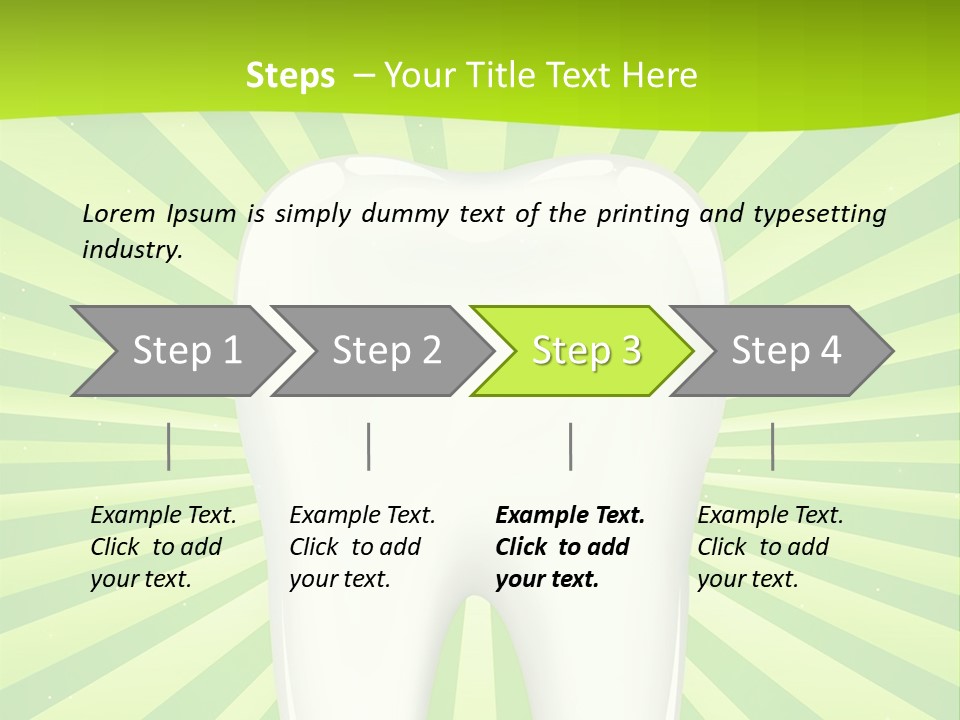 Steps – Your Title Text Here

Lorem Ipsum is simply dummy text of the printing and typesetting industry.

Step 1
Step 2
Step 3
Step 4

Example Text. Click to add your text.

Example Text. Click to add your text.

Example Text. Click to add your text.

Example Text. Click to add your text.